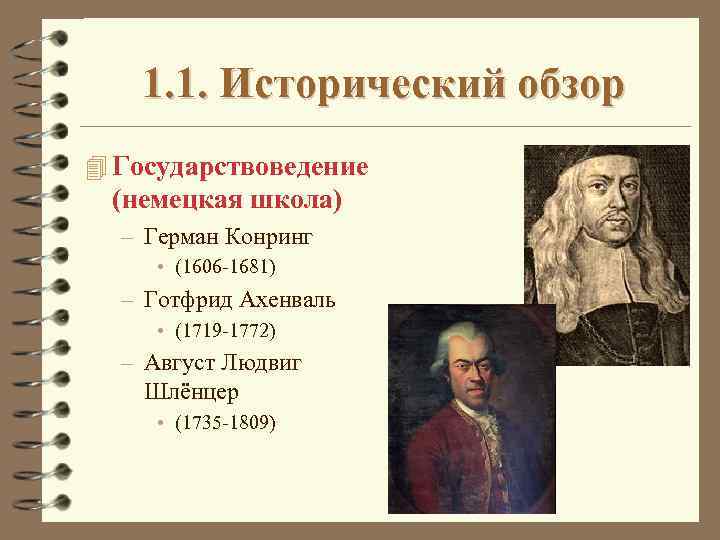 1.1. Исторический обзор

Государствоведение (немецкая школа)

– Герман Конринг
 • (1606-1681)
– Готфрид Ахенваль
 • (1719-1772)
– Август Людвиг Шлёнцер
 • (1735-1809)